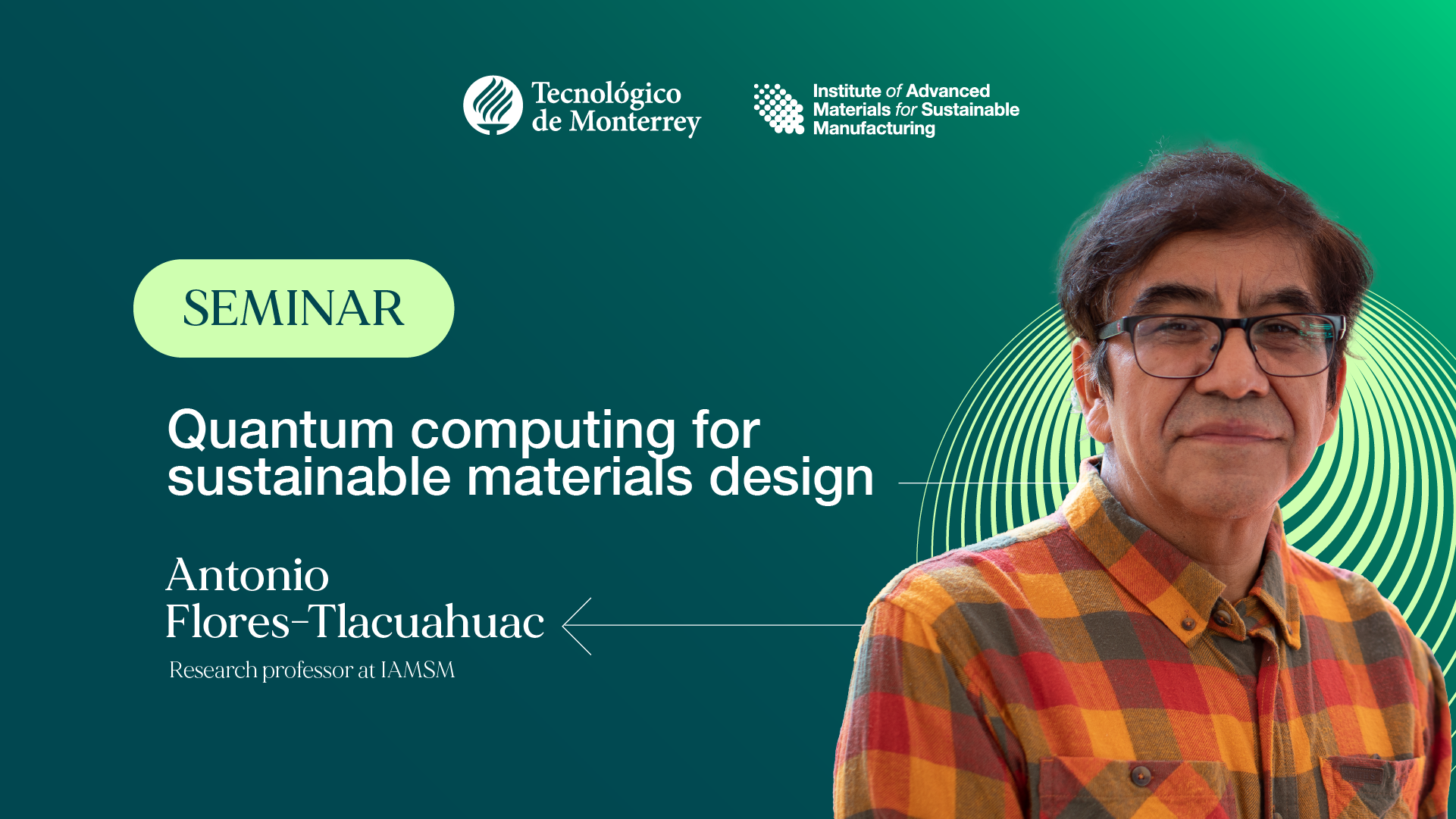 Tecnológico de Monterrey

Institute of Advanced Materials for Sustainable Manufacturing

SEMINAR

Quantum computing for sustainable materials design

Antonio Flores-Tlacuahuac

Research professor at IAMSM